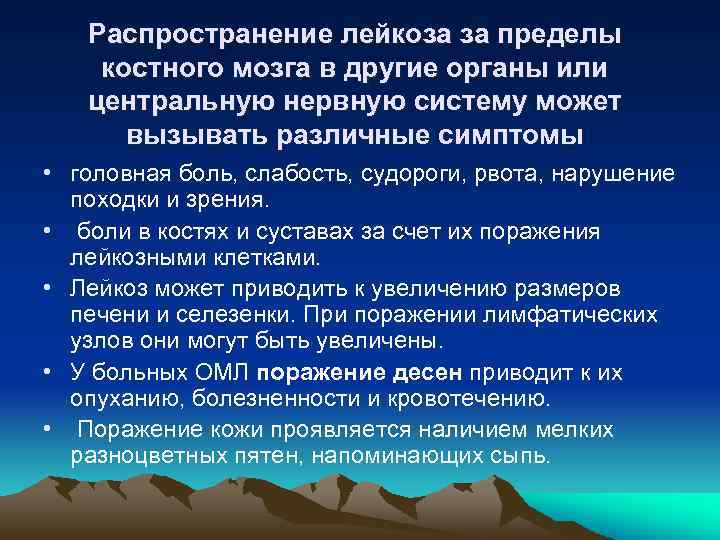 Распространение лейкоза за пределы костного мозга в другие органы или центральную нервную систему может вызывать различные симптомы

• головная боль, слабость, судороги, рвота, нарушение походки и зрения.
• боли в костях и суставах за счет их поражения лейкозными клетками.
• Лейкоз может приводить к увеличению размеров печени и селезенки. При поражении лимфатических узлов они могут быть увеличены.
• У больных ОМЛ поражение десен приводит к их опуханию, болезненности и кровотечению.
• Поражение кожи проявляется наличием мелких разноцветных пятен, напоминающих сыпь.